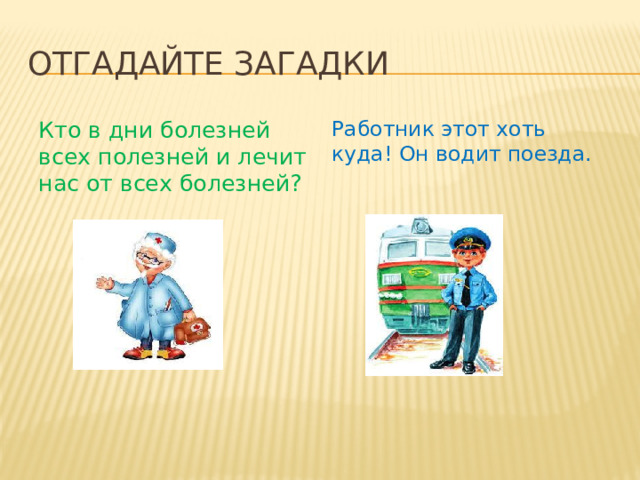 ОТГАДАЙТЕ ЗАГАДКИ

Кто в дни болезней всех полезней и лечит нас от всех болезней?

Работник этот хоть куда! Он водит поезда.